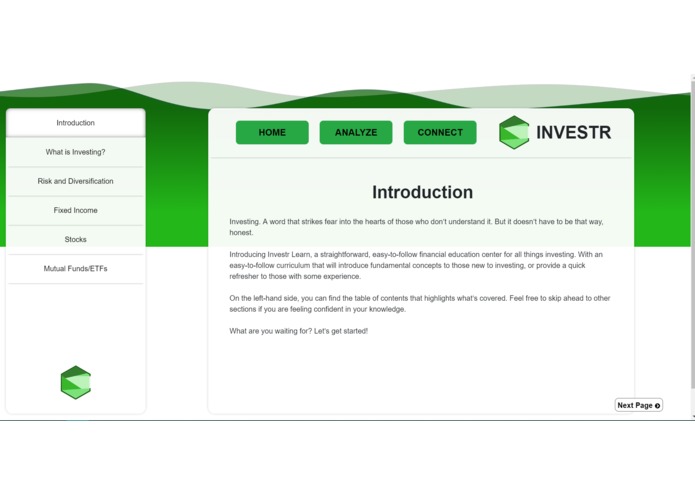 Introduction

What is Investing?

Risk and Diversification

Fixed Income

Stocks

Mutual Funds/ETFs

HOME ANALYZE CONNECT

INVESTR

Introduction

Investing. A word that strikes fear into the hearts of those who don't understand it. But it doesn't have to be that way, honest.

Introducing Investr Learn, a straightforward, easy-to-follow financial education center for all things investing. With an easy-to-follow curriculum that will introduce fundamental concepts to those new to investing, or provide a quick refresher to those with some experience.

On the left-hand side, you can find the table of contents that highlights what's covered. Feel free to skip ahead to other sections if you are feeling confident in your knowledge.

What are you waiting for? Let's get started!

Next Page